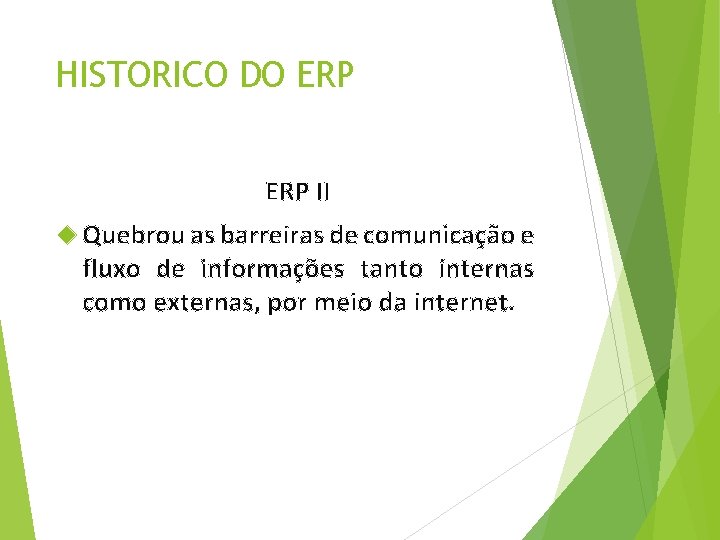 HISTORICO DO ERP

ERP II

Quebrou as barreiras de comunicação e fluxo de informações tanto internas como externas, por meio da internet.